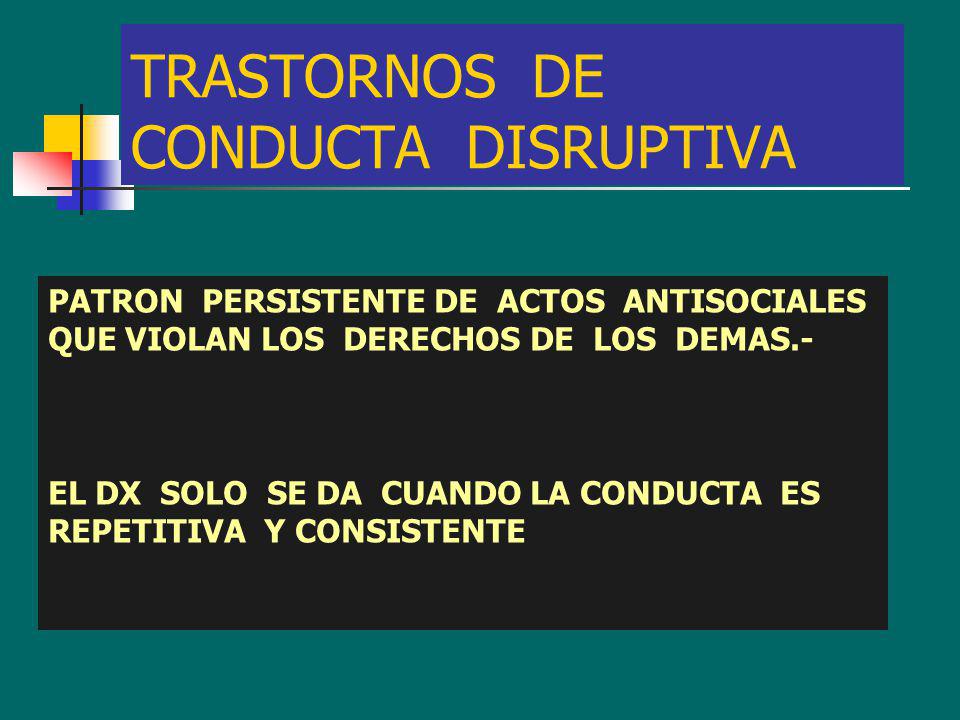 TRASTORNOS DE CONDUCTA DISRUPTIVA

PATRON PERSISTENTE DE ACTOS ANTISOCIALES QUE VIOLAN LOS DERECHOS DE LOS DEMAS.-

EL DX SOLO SE DA CUANDO LA CONDUCTA ES REPETITIVA Y CONSISTENTE